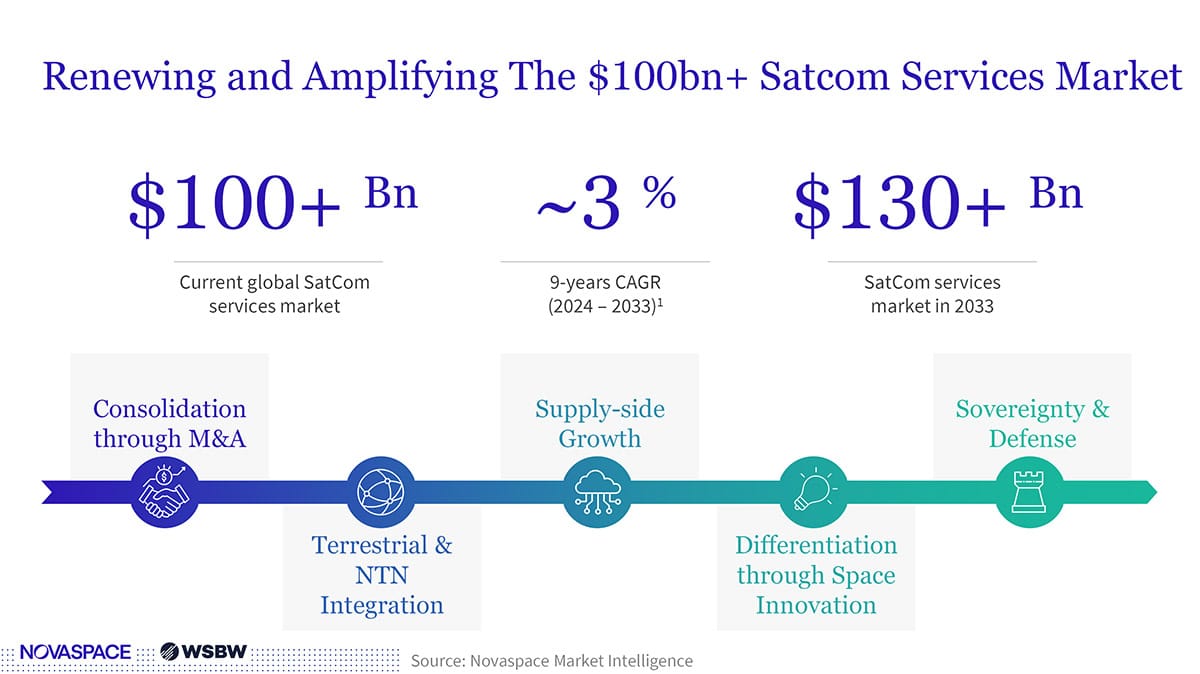 Renewing and Amplifying The \$100bn+ Satcom Services Market

\$100+ Bn

Current global SatCom services market

~3 %

9-years CAGR (2024 – 2033)$^1$

\$130+ Bn

SatCom services market in 2033

Consolidation through M&A

Terrestrial & NTN Integration

Supply-side Growth

Differentiation through Space Innovation

Sovereignty & Defense

NOVASPACE WSBW

Source: Novaspace Market Intelligence